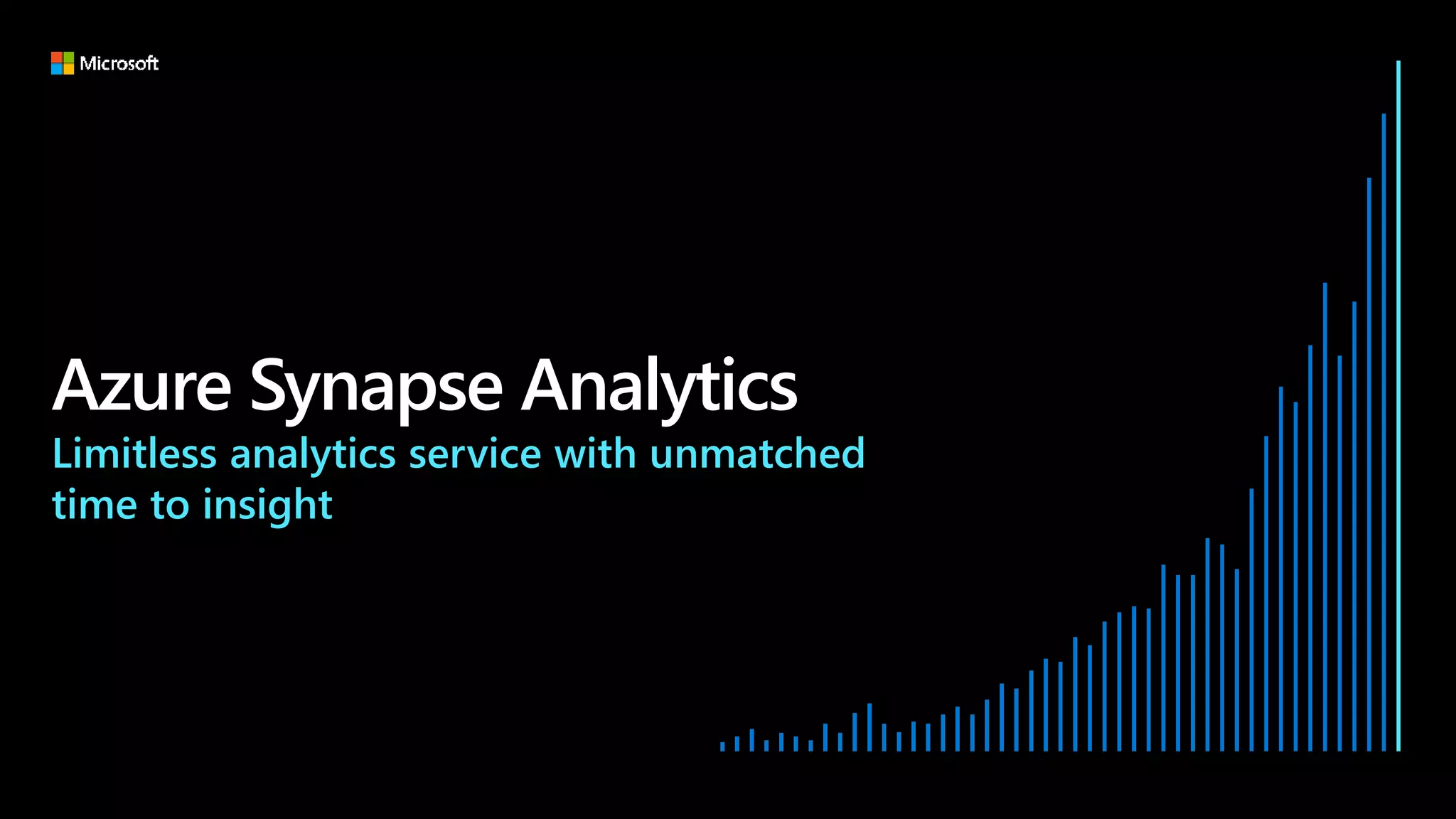 Microsoft

Azure Synapse Analytics

Limitless analytics service with unmatched time to insight